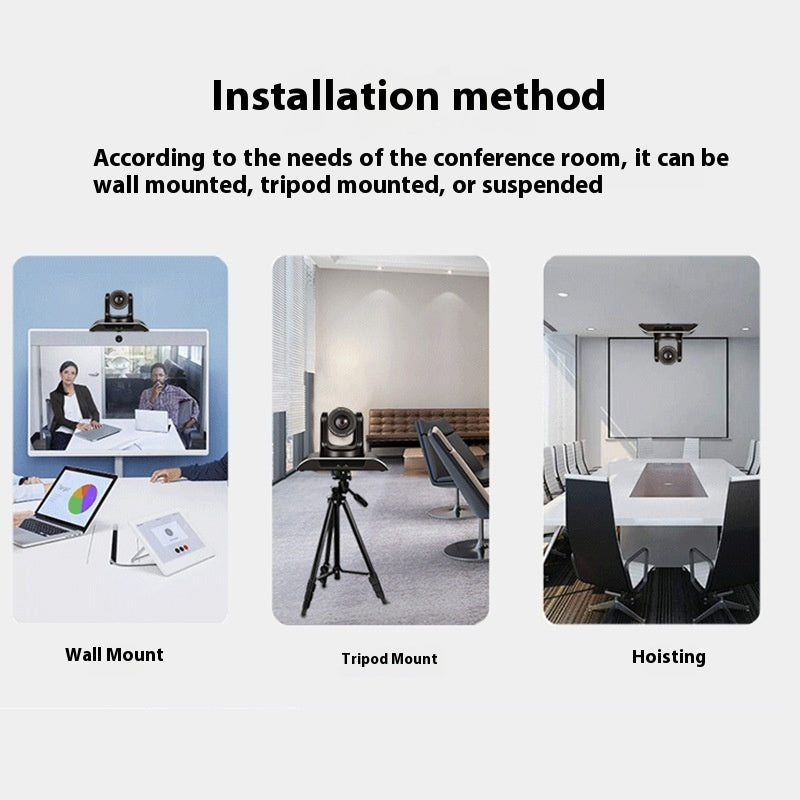 Installation method

According to the needs of the conference room, it can be wall mounted, tripod mounted, or suspended

Wall Mount

Tripod Mount

Hoisting